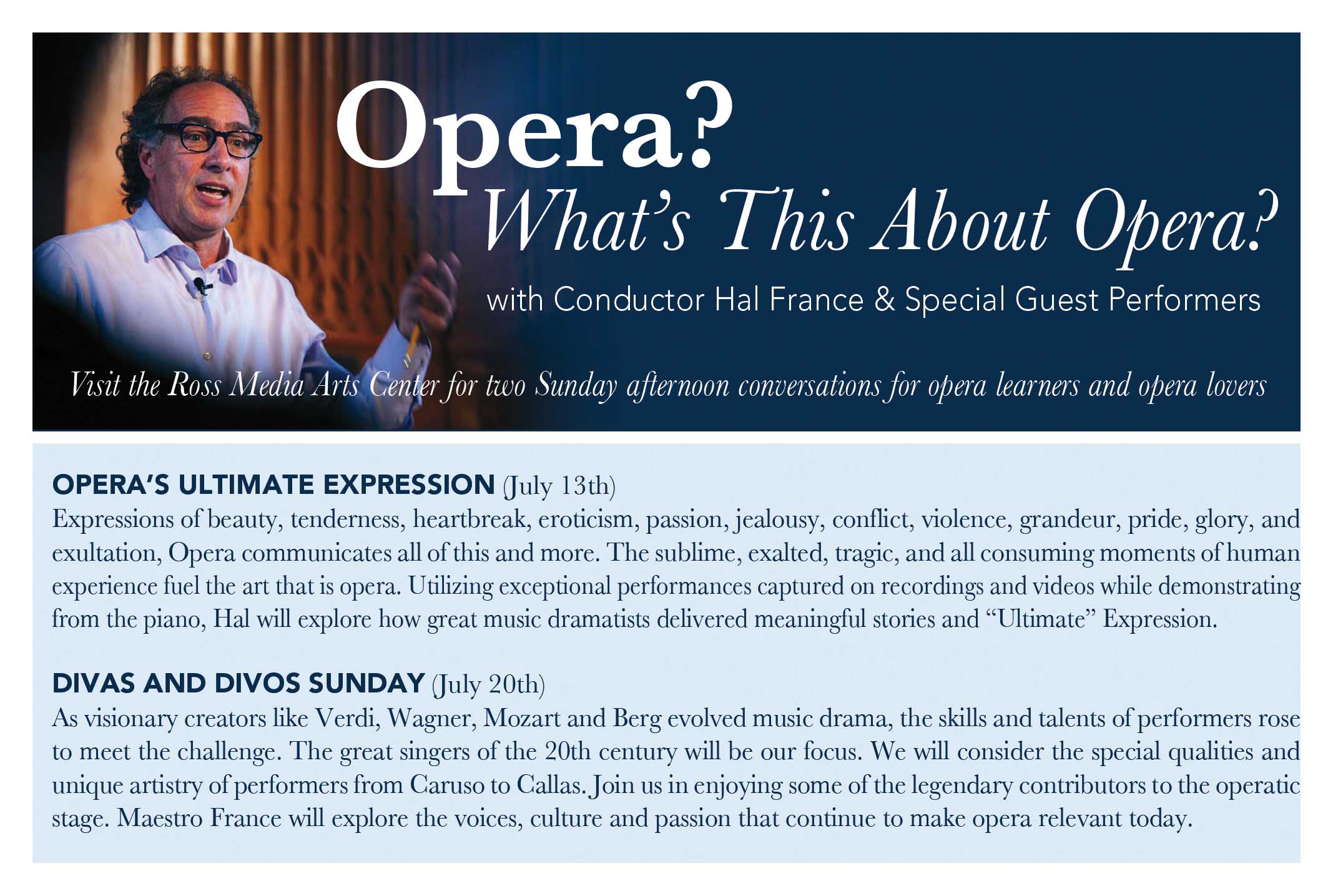 Opera?
What's This About Opera?
with Conductor Hal France & Special Guest Performers

Visit the Ross Media Arts Center for two Sunday afternoon conversations for opera learners and opera lovers

OPERA'S ULTIMATE EXPRESSION (July 13th)
Expressions of beauty, tenderness, heartbreak, eroticism, passion, jealousy, conflict, violence, grandeur, pride, glory, and exultation, Opera communicates all of this and more. The sublime, exalted, tragic, and all consuming moments of human experience fuel the art that is opera. Utilizing exceptional performances captured on recordings and videos while demonstrating from the piano, Hal will explore how great music dramatists delivered meaningful stories and "Ultimate" Expression.

DIVAS AND DIVOS SUNDAY (July 20th)
As visionary creators like Verdi, Wagner, Mozart and Berg evolved music drama, the skills and talents of performers rose to meet the challenge. The great singers of the 20th century will be our focus. We will consider the special qualities and unique artistry of performers from Caruso to Callas. Join us in enjoying some of the legendary contributors to the operatic stage. Maestro France will explore the voices, culture and passion that continue to make opera relevant today.